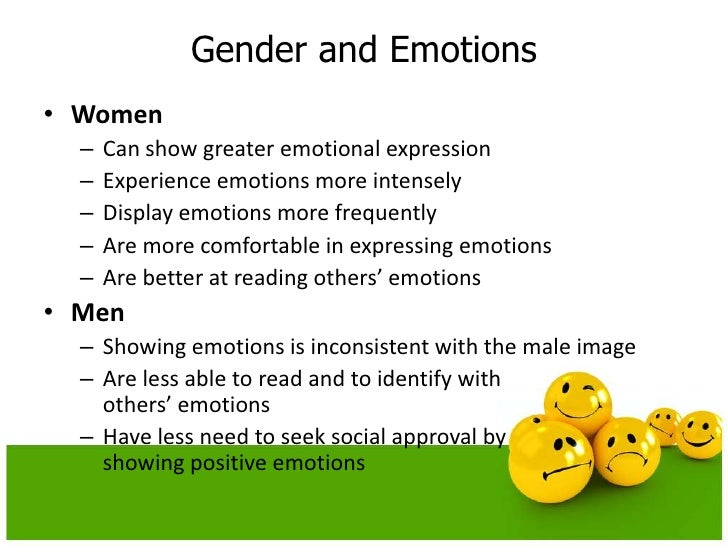 Gender and Emotions

• Women
– Can show greater emotional expression
– Experience emotions more intensely
– Display emotions more frequently
– Are more comfortable in expressing emotions
– Are better at reading others' emotions

• Men
– Showing emotions is inconsistent with the male image
– Are less able to read and to identify with others' emotions
– Have less need to seek social approval by showing positive emotions